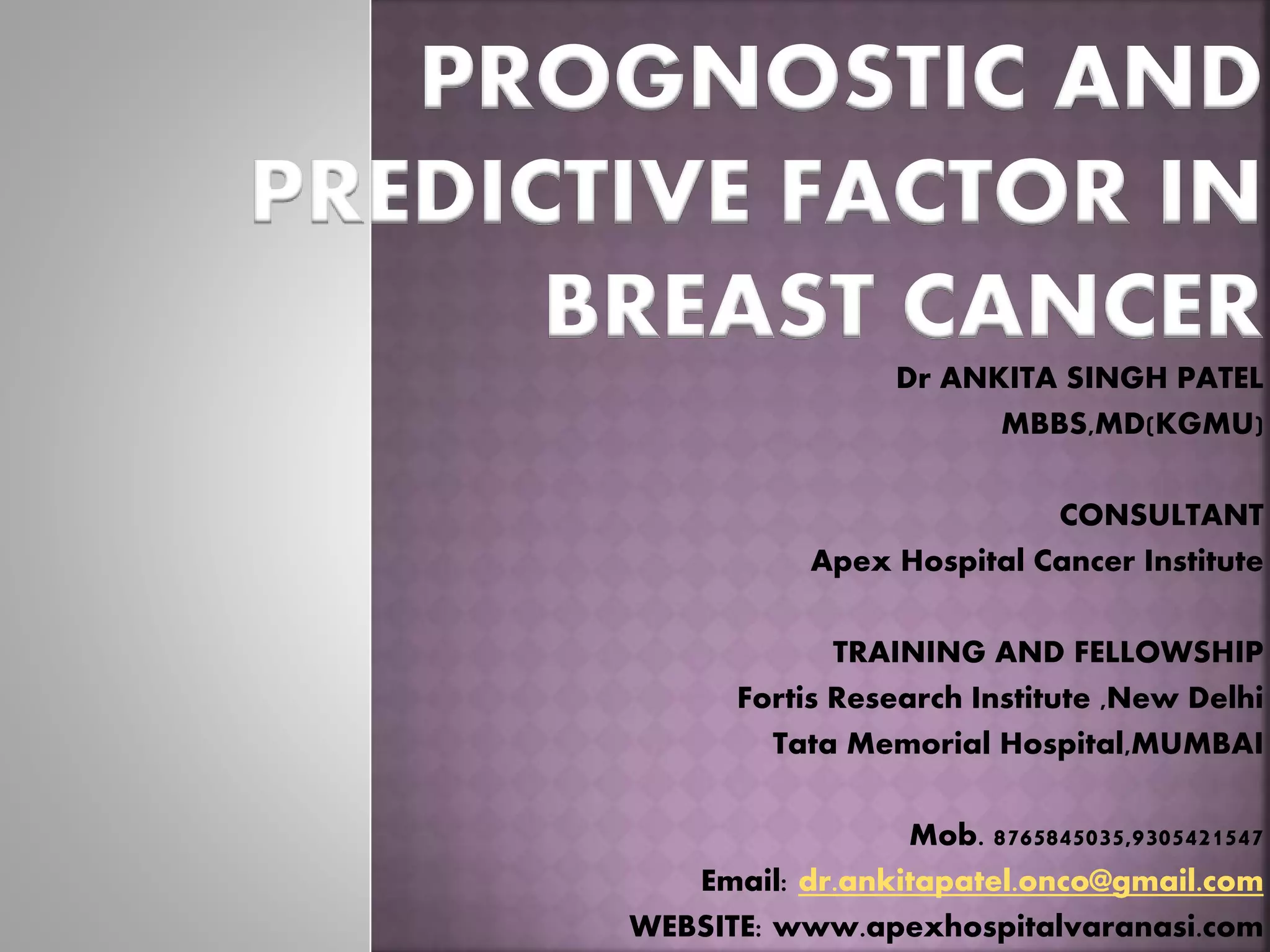 PROGNOSTIC AND PREDICTIVE FACTOR IN BREAST CANCER

Dr ANKITA SINGH PATEL
MBBS,MD(KGMU)

CONSULTANT
Apex Hospital Cancer Institute

TRAINING AND FELLOWSHIP
Fortis Research Institute ,New Delhi
Tata Memorial Hospital,MUMBAI

Mob. 8765845035,9305421547
Email: dr.ankitapatel.onco@gmail.com
WEBSITE: www.apexhospitalvaranasi.com